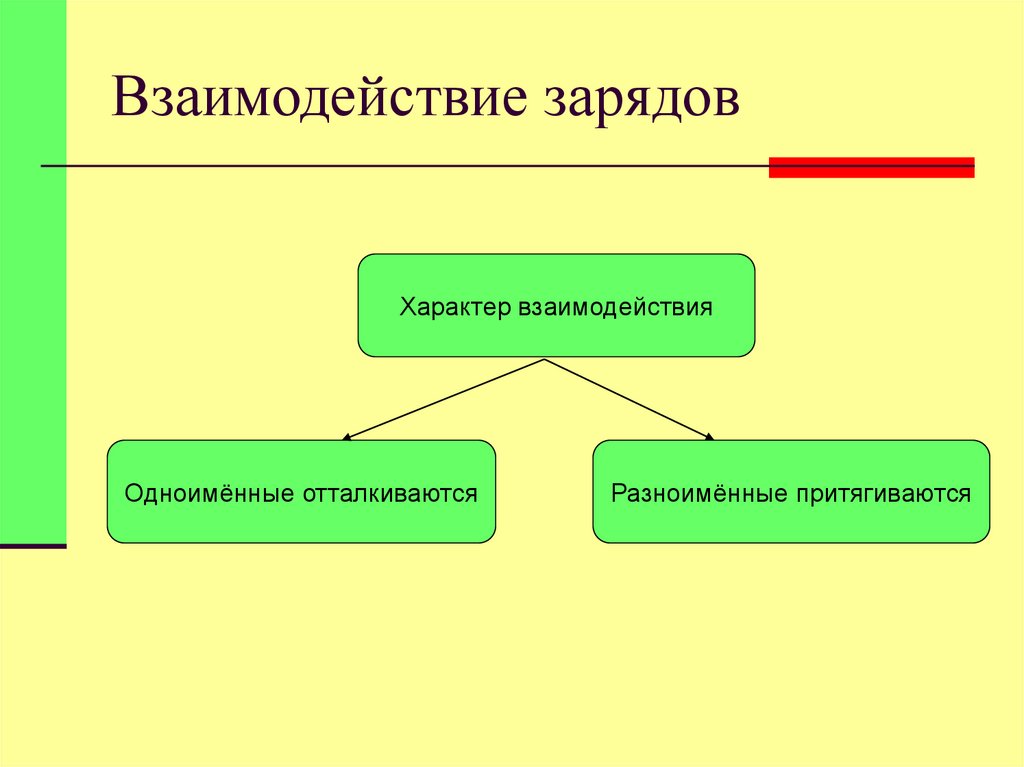 Взаимодействие зарядов

Характер взаимодействия

Одноимённые отталкиваются

Разноимённые притягиваются